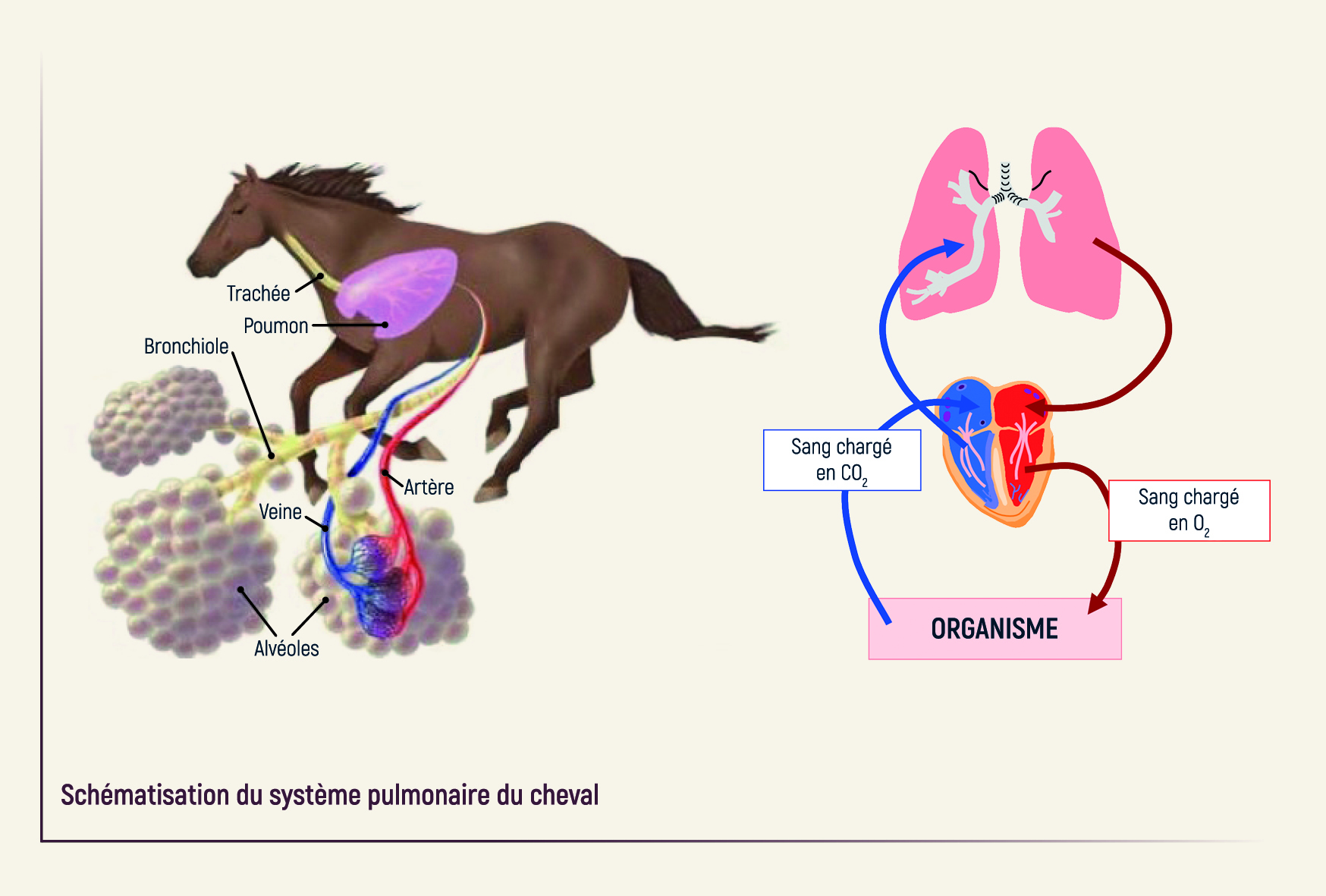 Trachée

Poumon

Bronchiole

Artère

Veine

Alvéoles

Sang chargé en $CO_2$

Sang chargé en $O_2$

ORGANISME

Schématisation du système pulmonaire du cheval